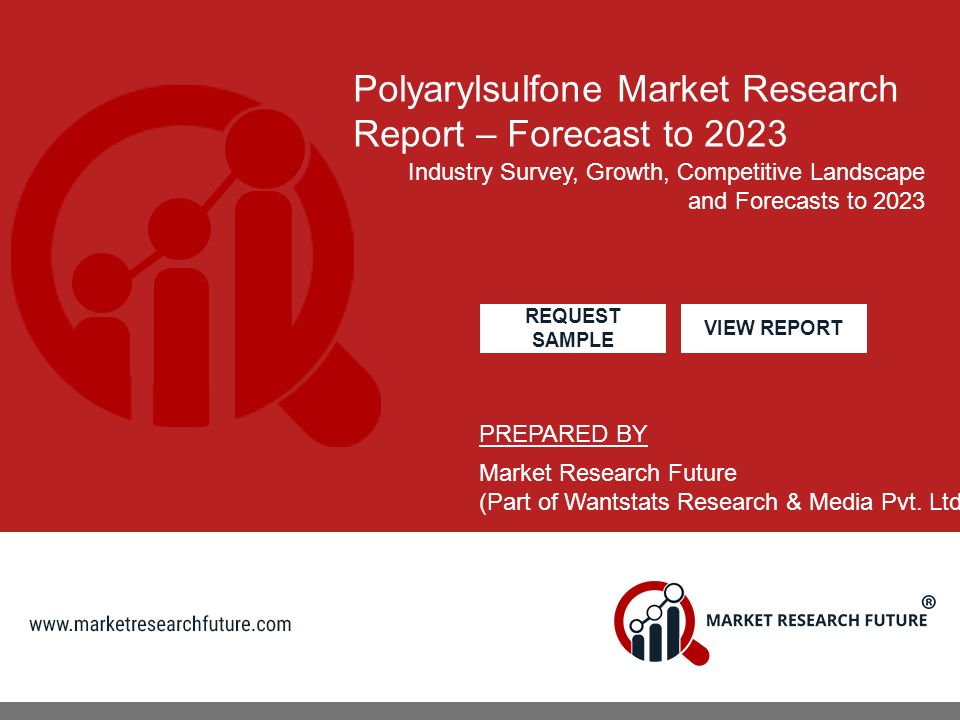 Polyarylsulfone Market Research Report – Forecast to 2023

Industry Survey, Growth, Competitive Landscape and Forecasts to 2023

REQUEST SAMPLE

VIEW REPORT

PREPARED BY

Market Research Future
(Part of Wantstats Research & Media Pvt. Ltd

www.marketresearchfuture.com

MARKET RESEARCH FUTURE ®